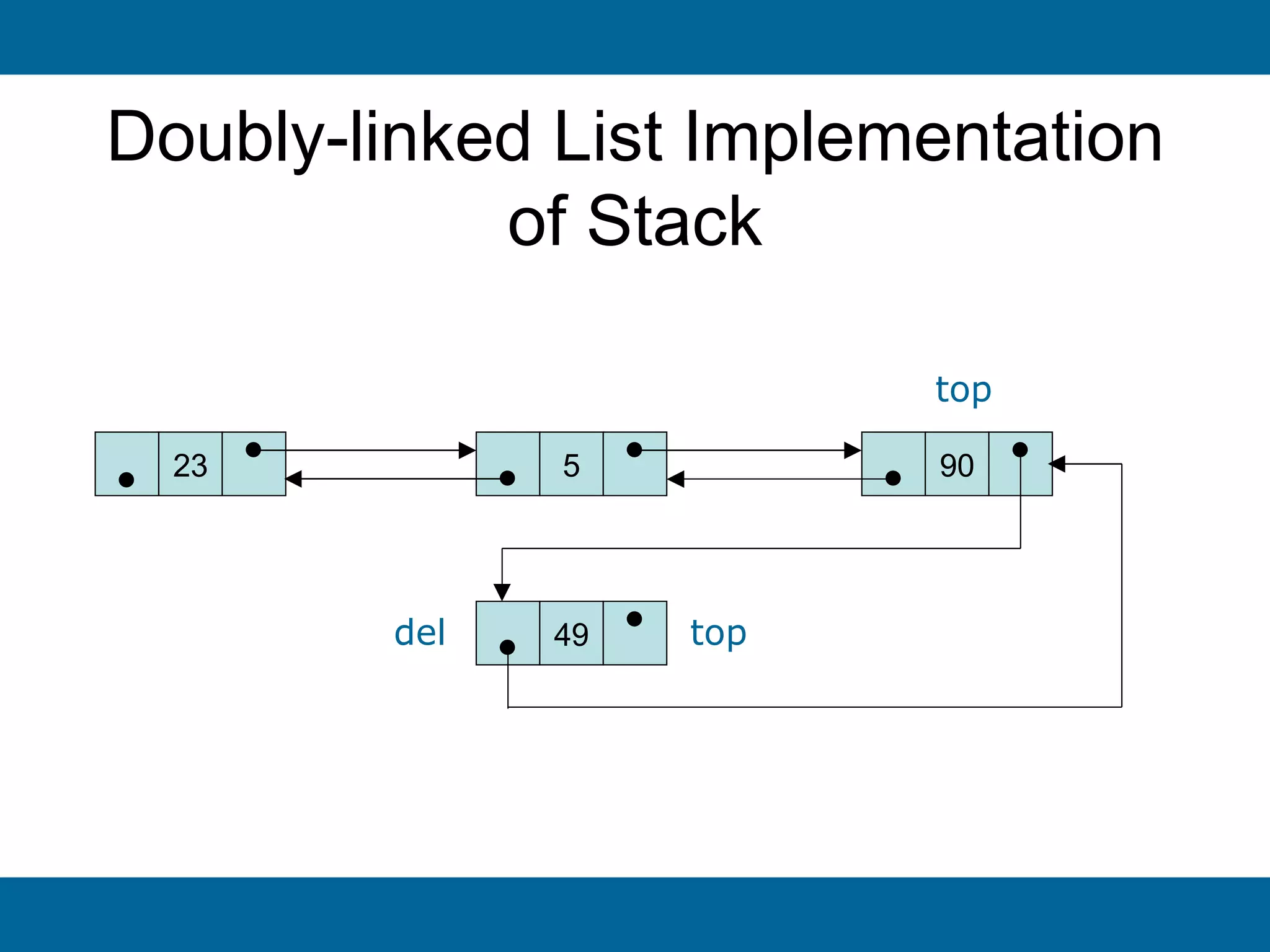 Doubly-linked List Implementation of Stack

top

23

5

90

del

49

top